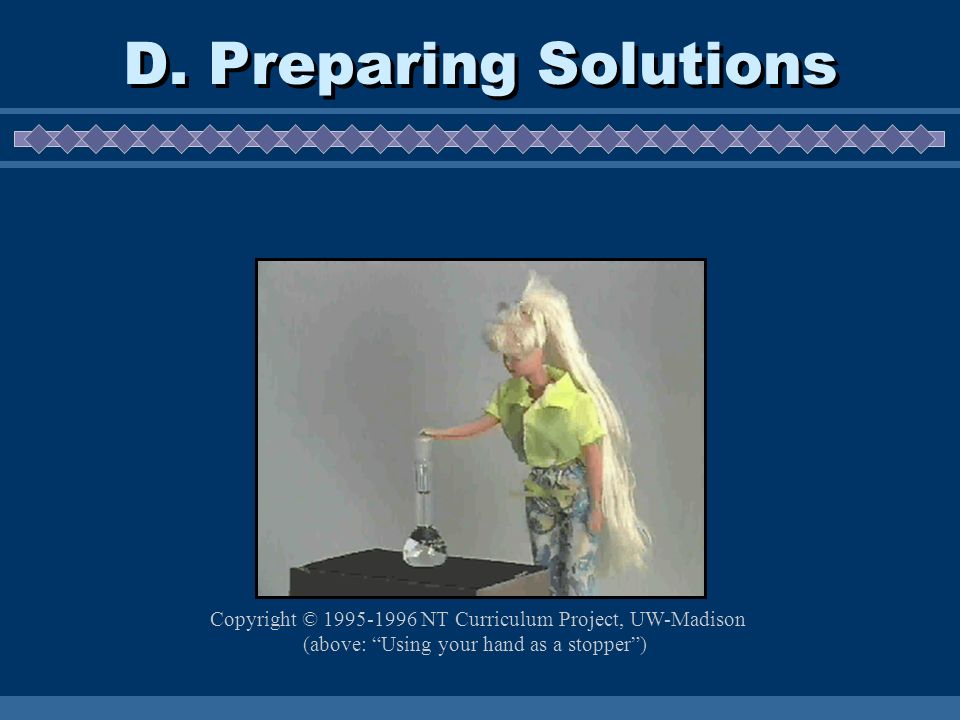 D. Preparing Solutions

Copyright © 1995-1996 NT Curriculum Project, UW-Madison
(above: “Using your hand as a stopper”)